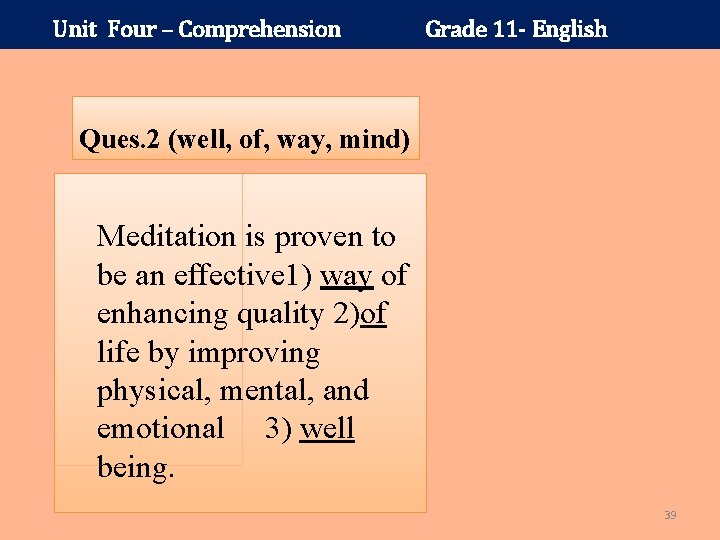 Unit Four – Comprehension Grade 11- English

Ques.2 (well, of, way, mind)

Meditation is proven to be an effective1) way of enhancing quality 2)of life by improving physical, mental, and emotional 3) well being.

39